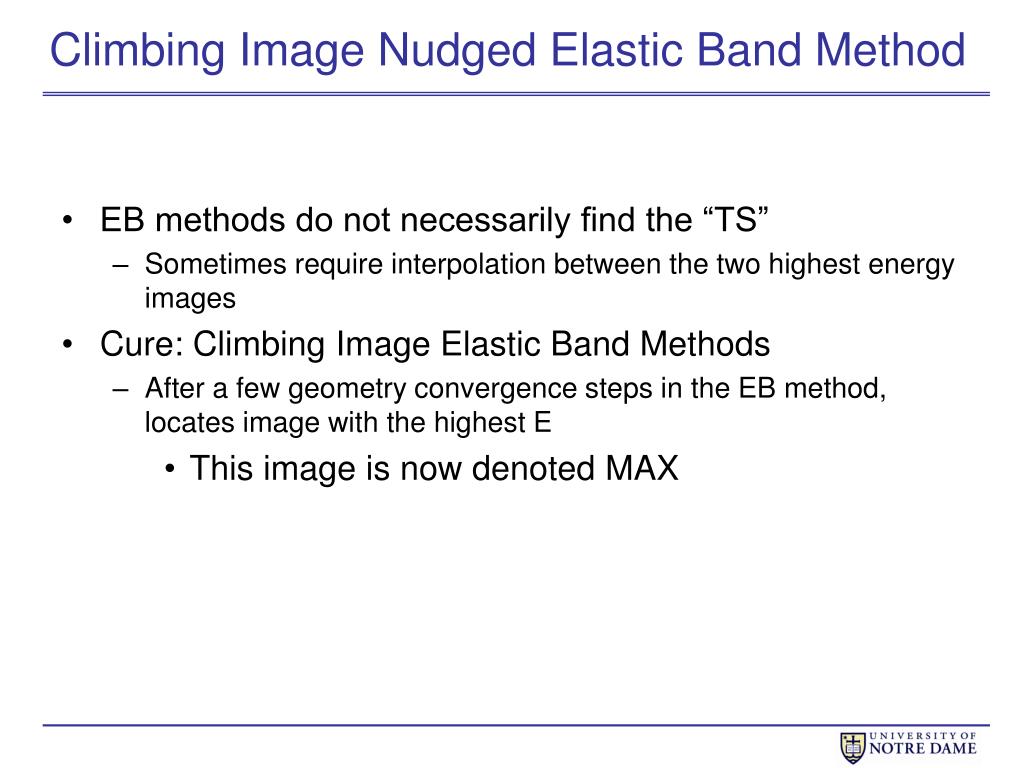 Climbing Image Nudged Elastic Band Method

• EB methods do not necessarily find the “TS”
  – Sometimes require interpolation between the two highest energy images
• Cure: Climbing Image Elastic Band Methods
  – After a few geometry convergence steps in the EB method, locates image with the highest E
    • This image is now denoted MAX

UNIVERSITY OF NOTRE DAME